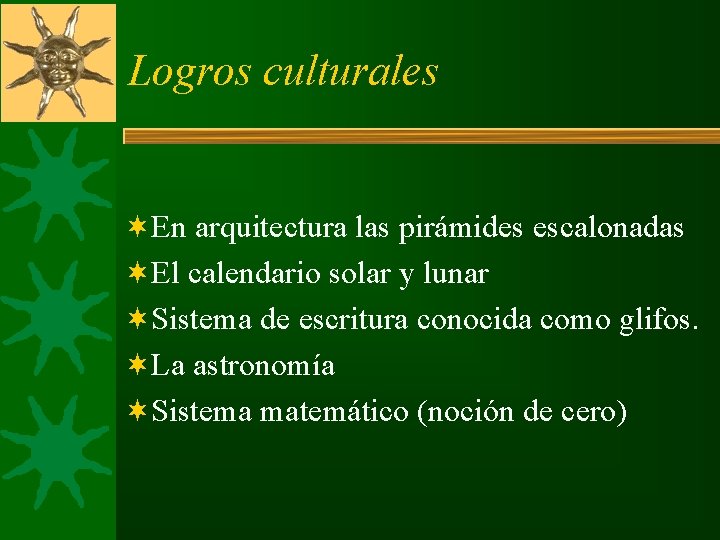 Logros culturales

En arquitectura las pirámides escalonadas
El calendario solar y lunar
Sistema de escritura conocida como glifos.
La astronomía
Sistema matemático (noción de cero)